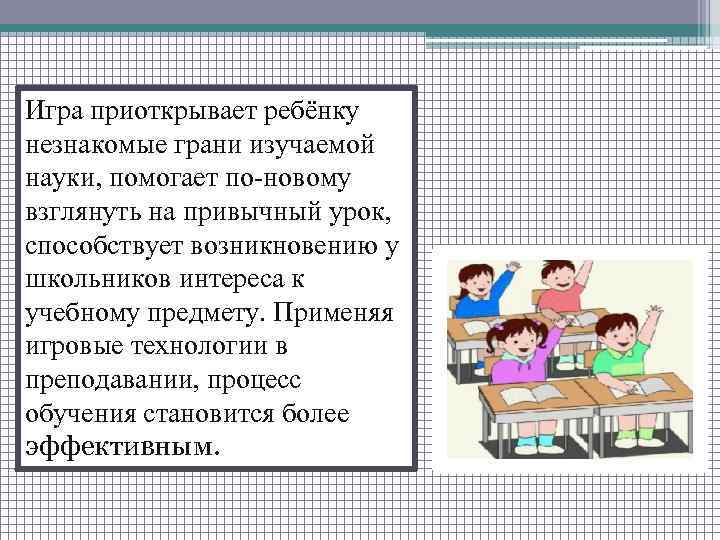 Игра приоткрывает ребёнку незнакомые грани изучаемой науки, помогает по-новому взглянуть на привычный урок, способствует возникновению у школьников интереса к учебному предмету. Применяя игровые технологии в преподавании, процесс обучения становится более эффективным.